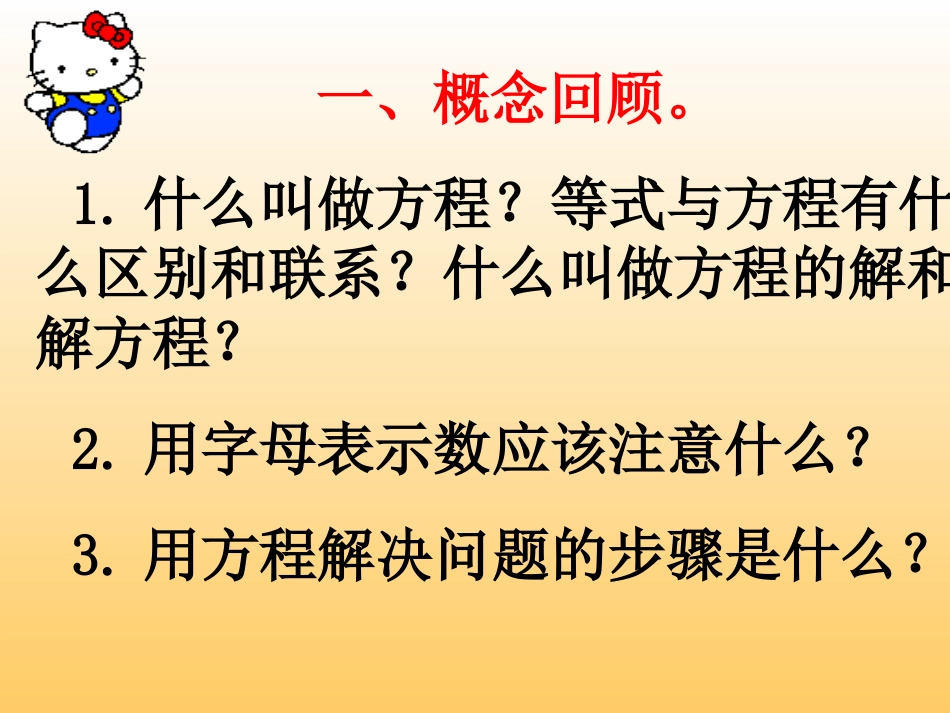 一、概念回顾。

1. 什么叫做方程？等式与方程有什么区别和联系？什么叫做方程的解和解方程？

2. 用字母表示数应该注意什么？

3. 用方程解决问题的步骤是什么？